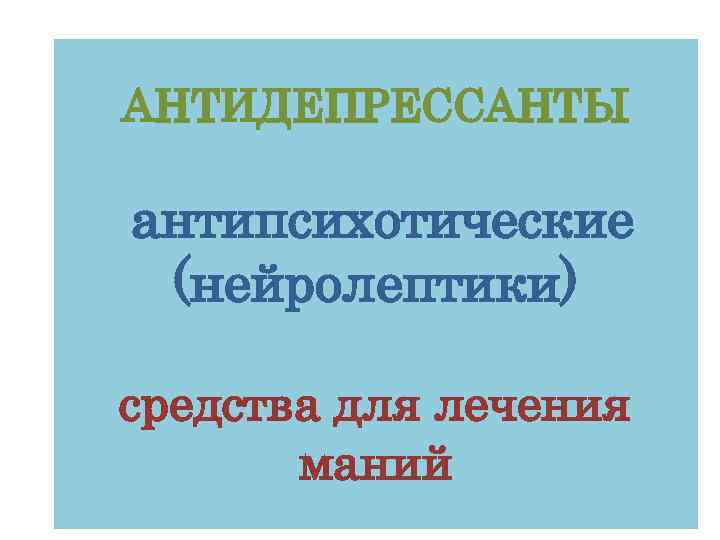 АНТИДЕПРЕССАНТЫ

антипсихотические (нейролептики)

средства для лечения маний